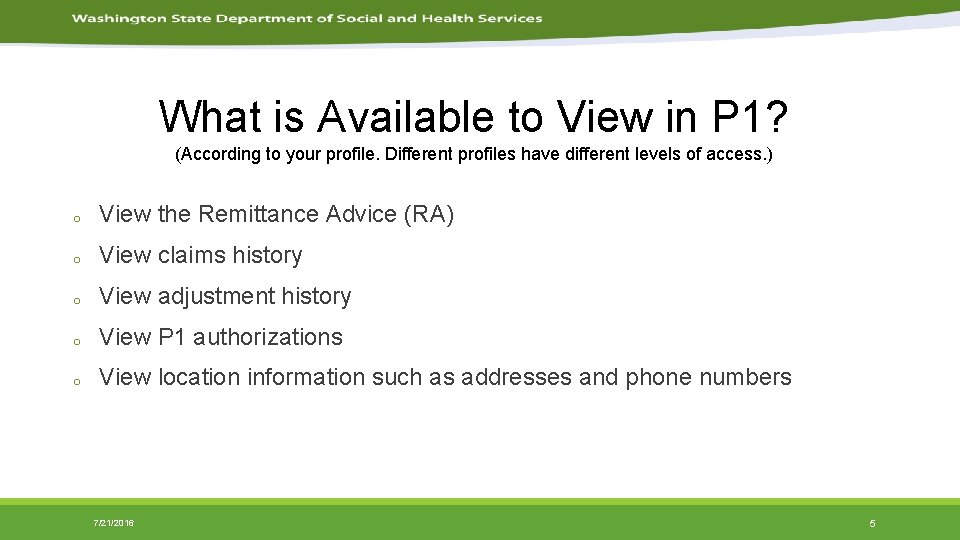 Washington State Department of Social and Health Services

What is Available to View in P1?
(According to your profile. Different profiles have different levels of access.)

o View the Remittance Advice (RA)
o View claims history
o View adjustment history
o View P1 authorizations
o View location information such as addresses and phone numbers

7/21/2016

5